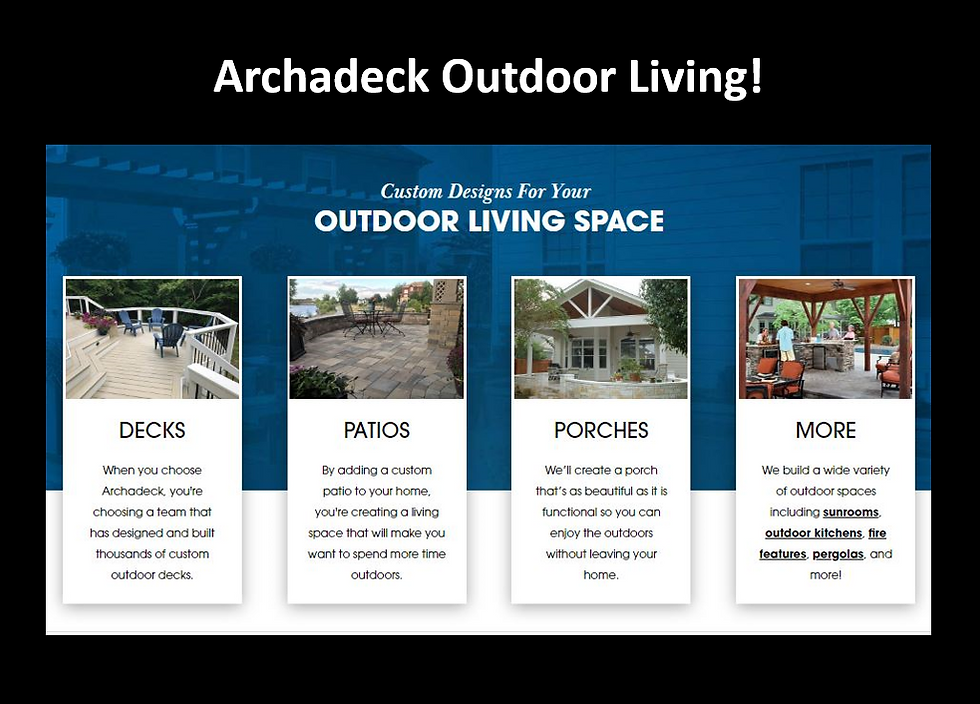 Archadeck Outdoor Living!

Custom Designs For Your
OUTDOOR LIVING SPACE

DECKS

When you choose Archadeck, you're choosing a team that has designed and built thousands of custom outdoor decks.

PATIOS

By adding a custom patio to your home, you're creating a living space that will make you want to spend more time outdoors.

PORCHES

We'll create a porch that's as beautiful as it is functional so you can enjoy the outdoors without leaving your home.

MORE

We build a wide variety of outdoor spaces including sunrooms, outdoor kitchens, fire features, pergolas, and more!